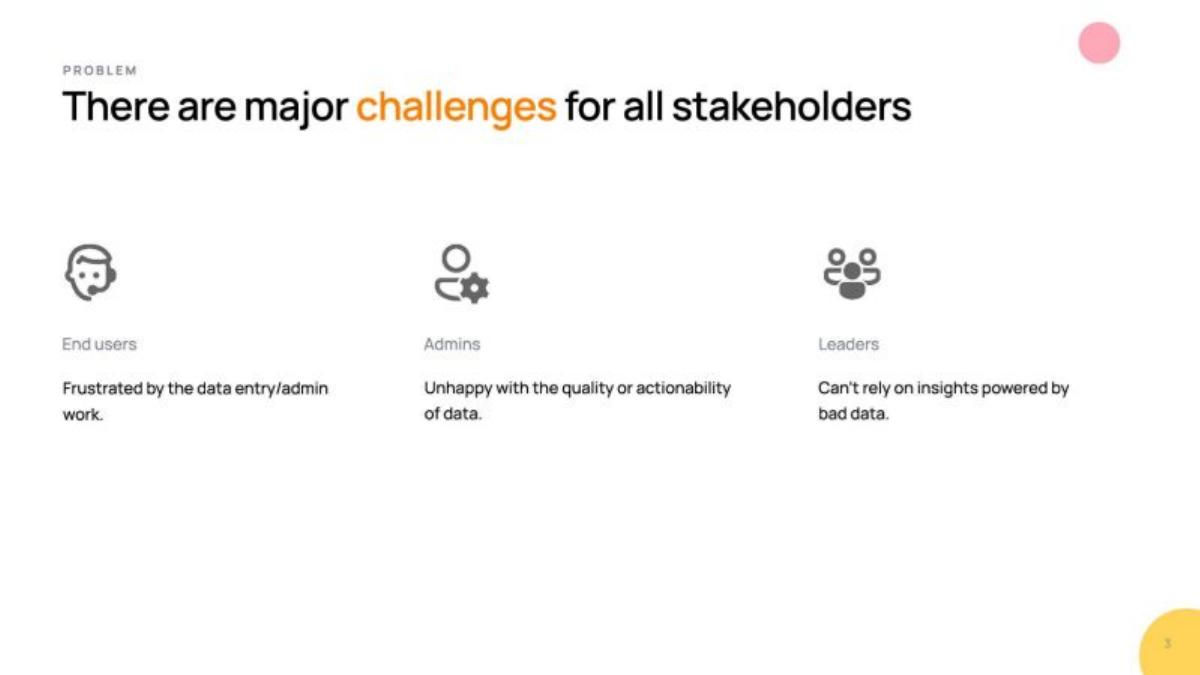 PROBLEM

There are major challenges for all stakeholders

End users

Frustrated by the data entry/admin work.

Admins

Unhappy with the quality or actionability of data.

Leaders

Can't rely on insights powered by bad data.

3